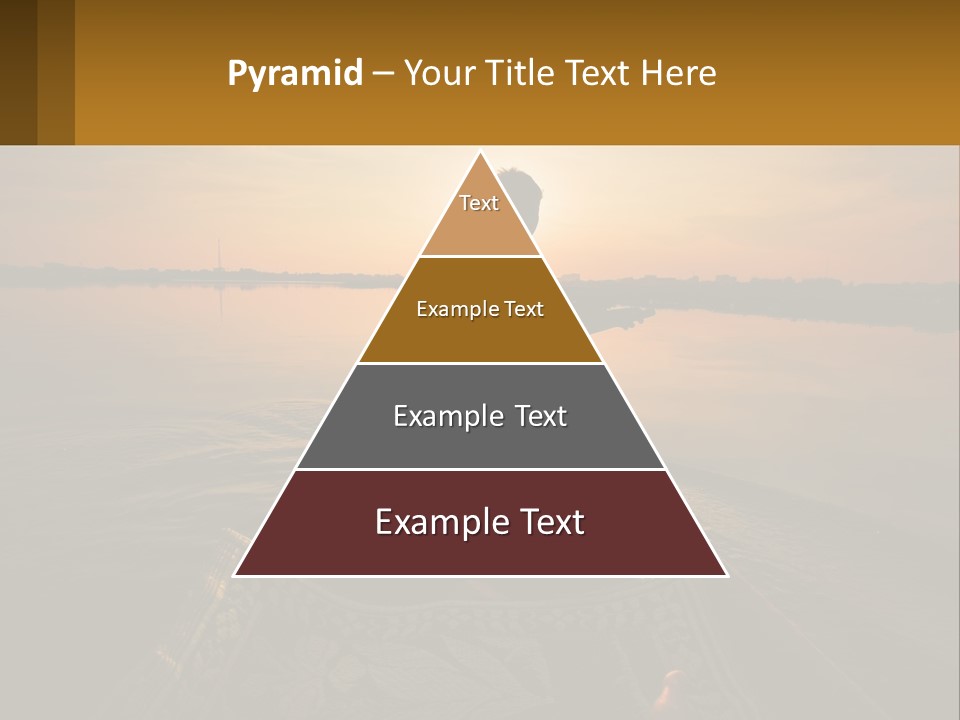 Pyramid – Your Title Text Here

Text

Example Text

Example Text

Example Text